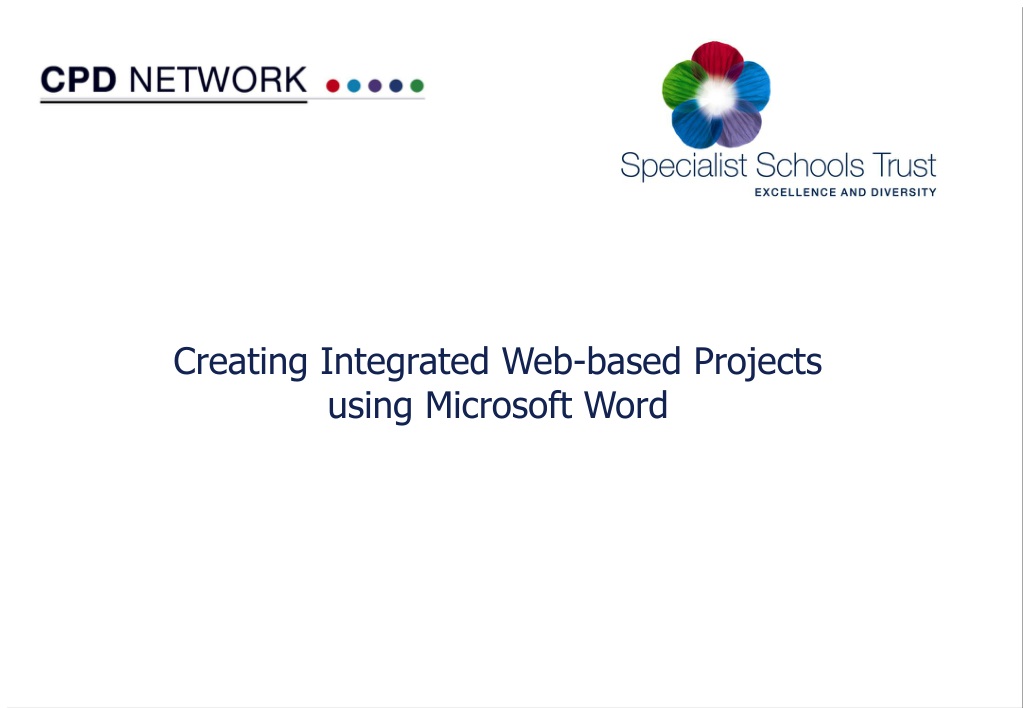 CPD NETWORK

Specialist Schools Trust
EXCELLENCE AND DIVERSITY

Creating Integrated Web-based Projects using Microsoft Word